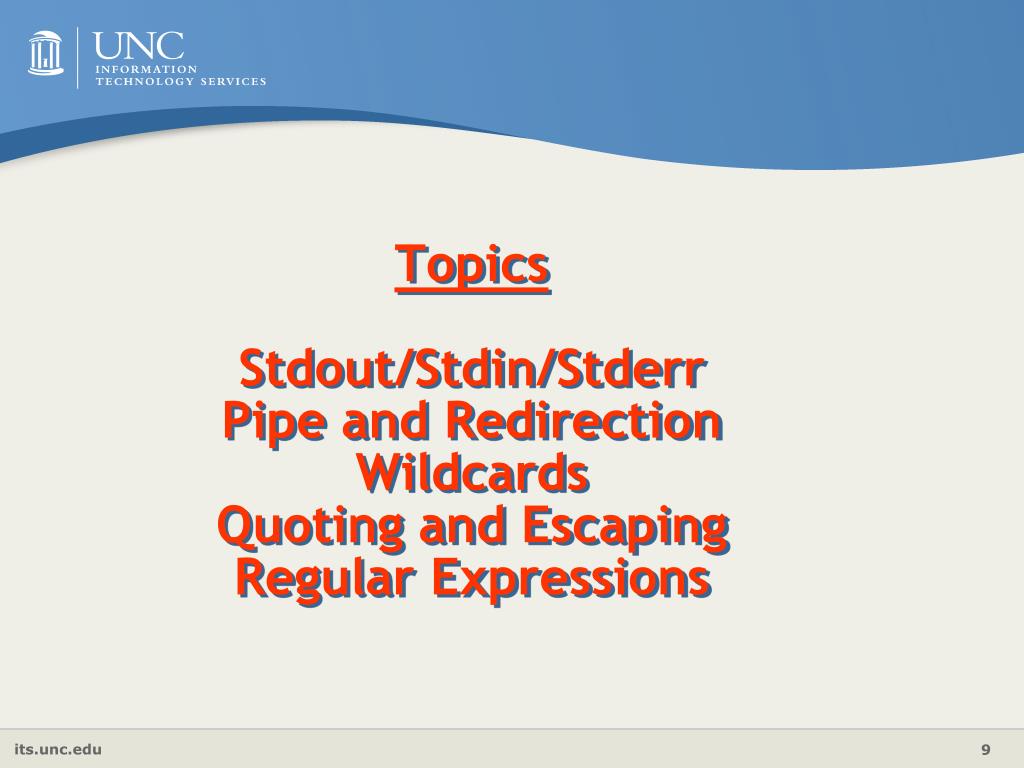 UNC
INFORMATION
TECHNOLOGY SERVICES

Topics

Stdout/Stdin/Stderr
Pipe and Redirection
Wildcards
Quoting and Escaping
Regular Expressions

its.unc.edu

9